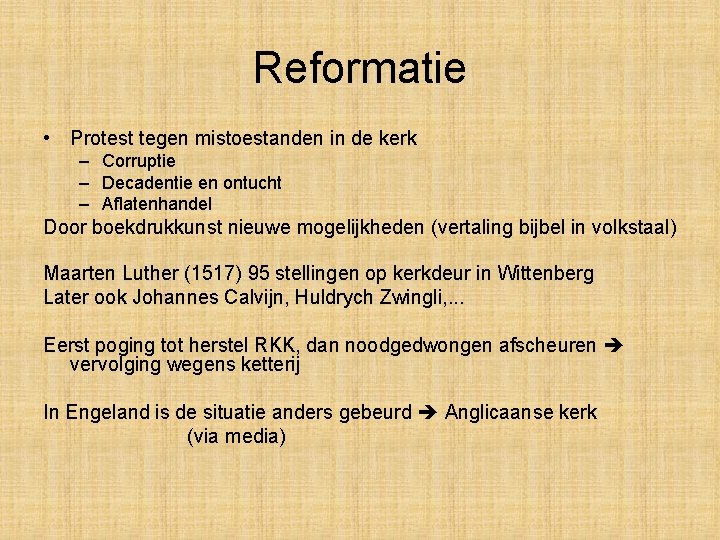 Reformatie

• Protest tegen mistoestanden in de kerk
  – Corruptie
  – Decadentie en ontucht
  – Aflatenhandel

Door boekdrukkunst nieuwe mogelijkheden (vertaling bijbel in volkstaal)

Maarten Luther (1517) 95 stellingen op kerkdeur in Wittenberg
Later ook Johannes Calvijn, Huldrych Zwingli,...

Eerst poging tot herstel RKK, dan noodgedwongen afscheuren ➔ vervolging wegens ketterij

In Engeland is de situatie anders gebeurd ➔ Anglicaanse kerk (via media)